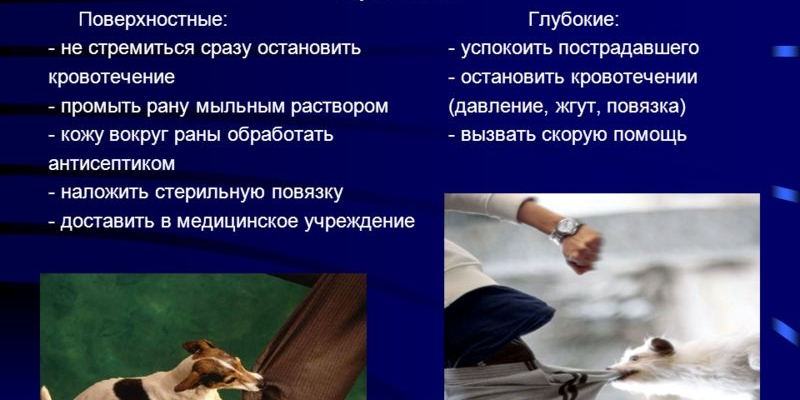 Поверхностные:
- не стремиться сразу остановить кровотечение
- промыть рану мыльным раствором
- кожу вокруг раны обработать антисептиком
- наложить стерильную повязку
- доставить в медицинское учреждение

Глубокие:
- успокоить пострадавшего
- остановить кровотечении (давление, жгут, повязка)
- вызвать скорую помощь